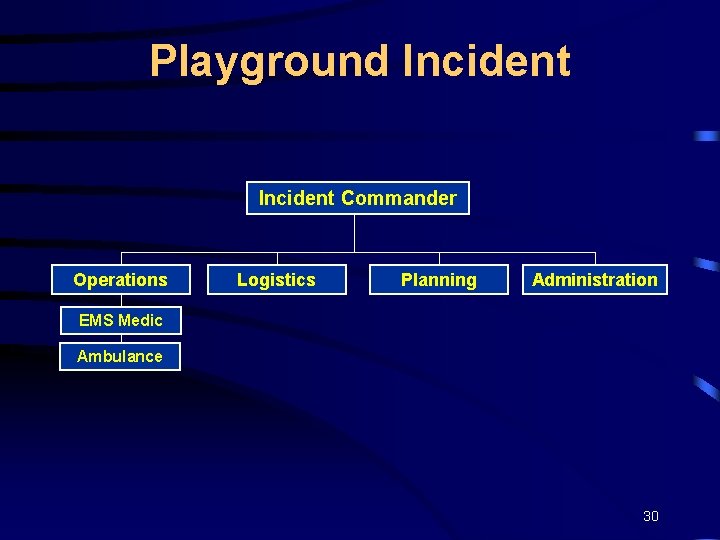 Playground Incident

Incident Commander

Operations

Logistics

Planning

Administration

EMS Medic

Ambulance

30